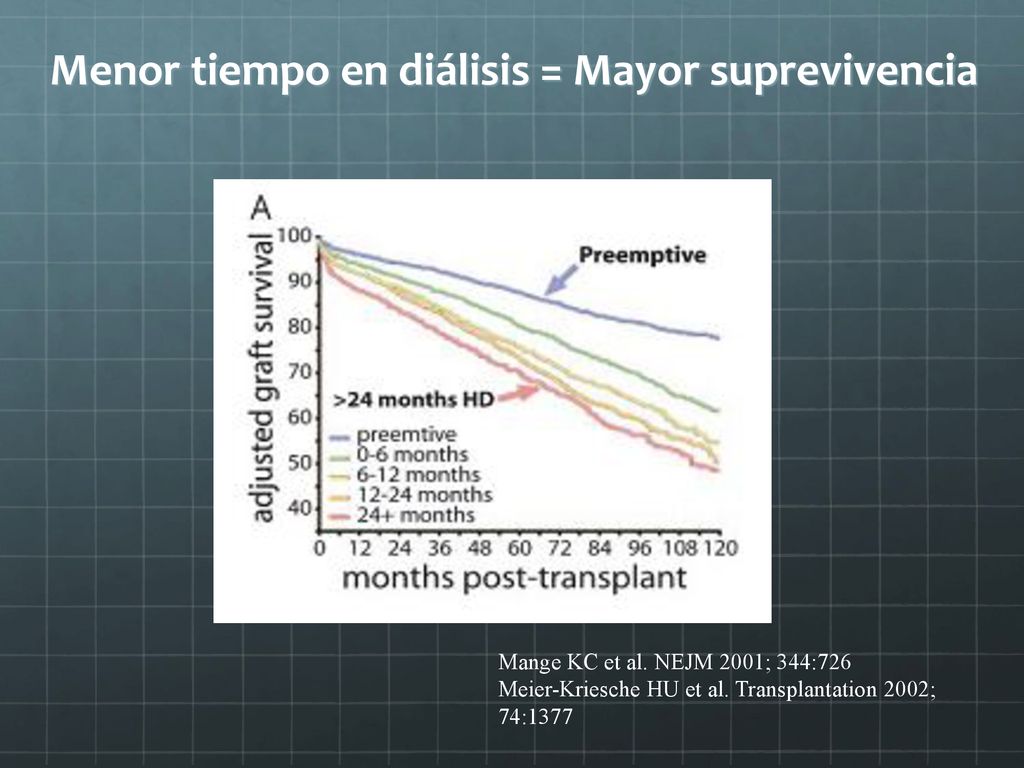 Menor tiempo en diálisis = Mayor suprevivencia

A

adjusted graft survival

100
90
80
70
60
50
40

Preemptive

>24 months HD

preemtive
0-6 months
6-12 months
12-24 months
24+ months

0 12 24 36 48 60 72 84 96 108 120

months post-transplant

Mange KC et al. NEJM 2001; 344:726
Meier-Kriesche HU et al. Transplantation 2002; 74:1377